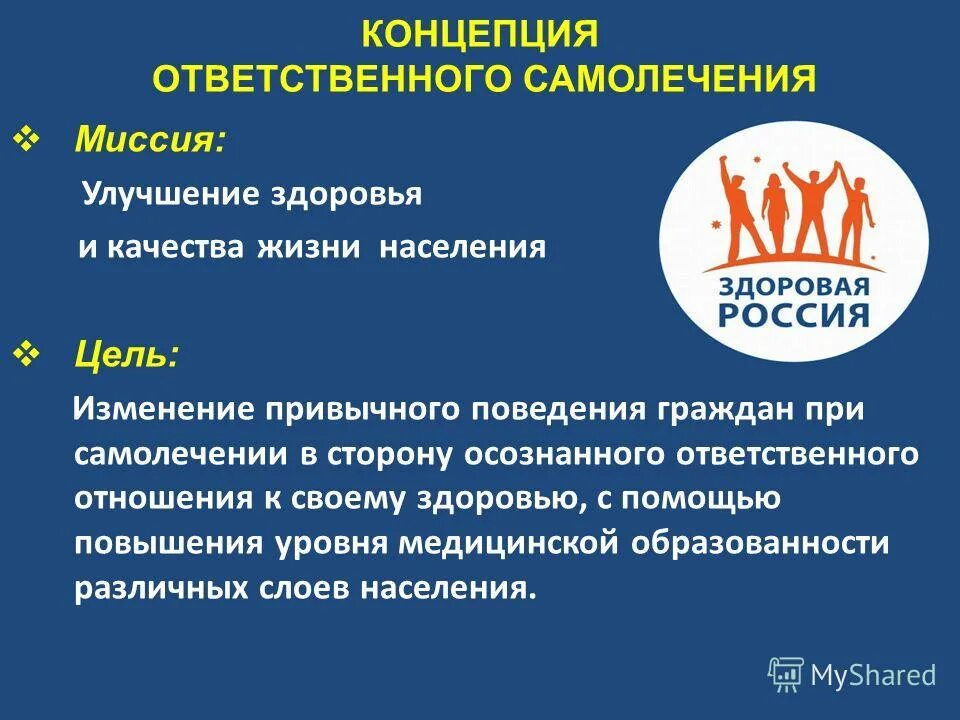 КОНЦЕПЦИЯ
ОТВЕТСТВЕННОГО САМОЛЕЧЕНИЯ

❖ Миссия:
Улучшение здоровья
и качества жизни населения

ЗДОРОВАЯ
РОССИЯ

❖ Цель:
Изменение привычного поведения граждан при самолечении в сторону осознанного ответственного отношения к своему здоровью, с помощью повышения уровня медицинской образованности различных слоев населения.

MyShared